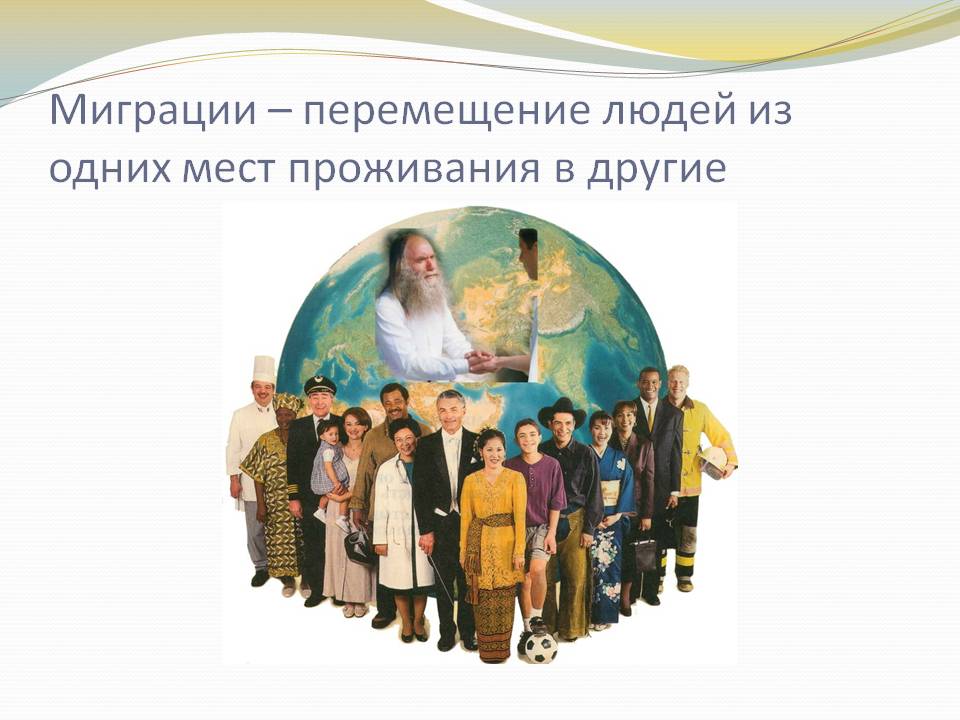 Миграции – перемещение людей из одних мест проживания в другие